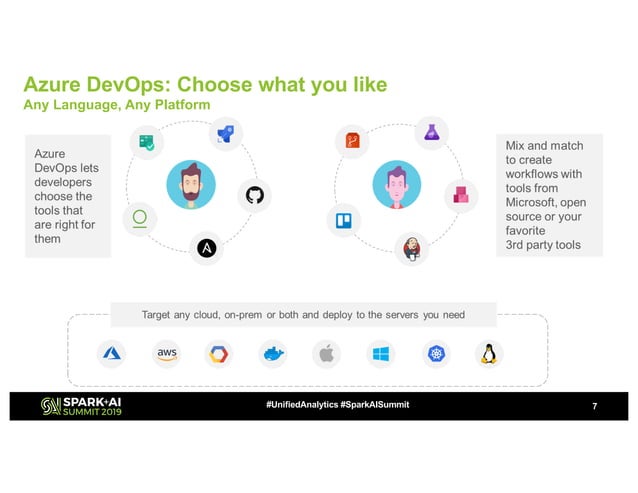 Azure DevOps: Choose what you like
Any Language, Any Platform

Azure DevOps lets developers choose the tools that are right for them

Mix and match to create workflows with tools from Microsoft, open source or your favorite 3rd party tools

Target any cloud, on-prem or both and deploy to the servers you need

aws

SPARK+AI SUMMIT 2019

#UnifiedAnalytics #SparkAISummit

7